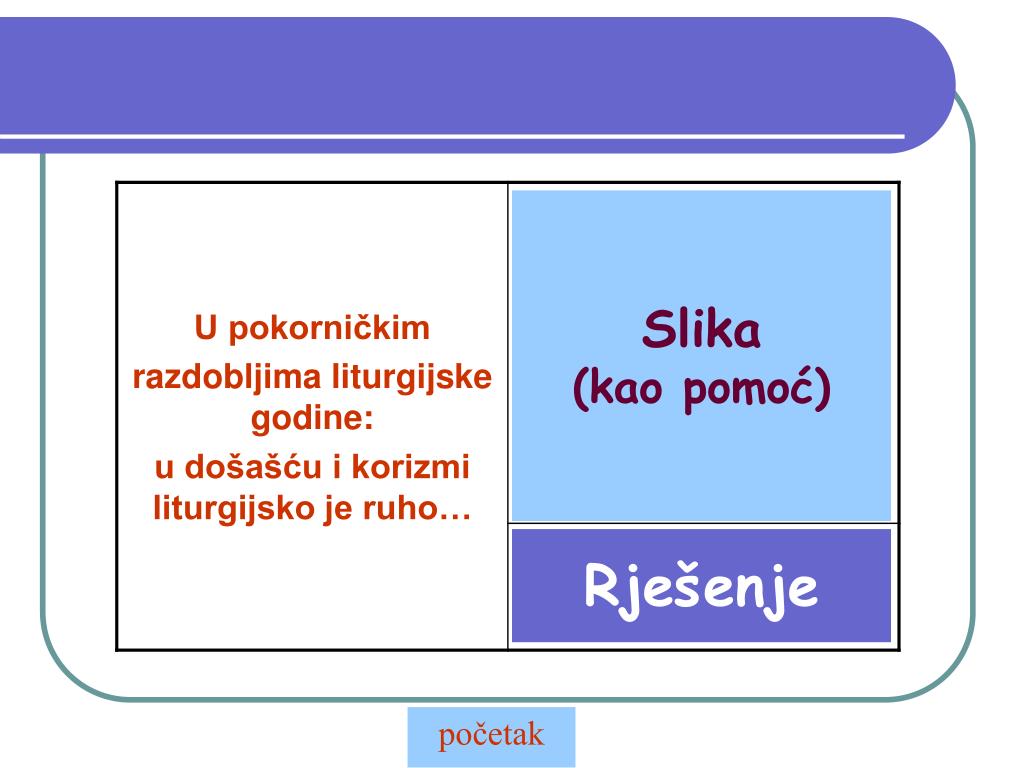 U pokorničkim razdobljima liturgijske godine: u došašću i korizmi liturgijsko je ruho…

Slika (kao pomoć)

Rješenje

početak